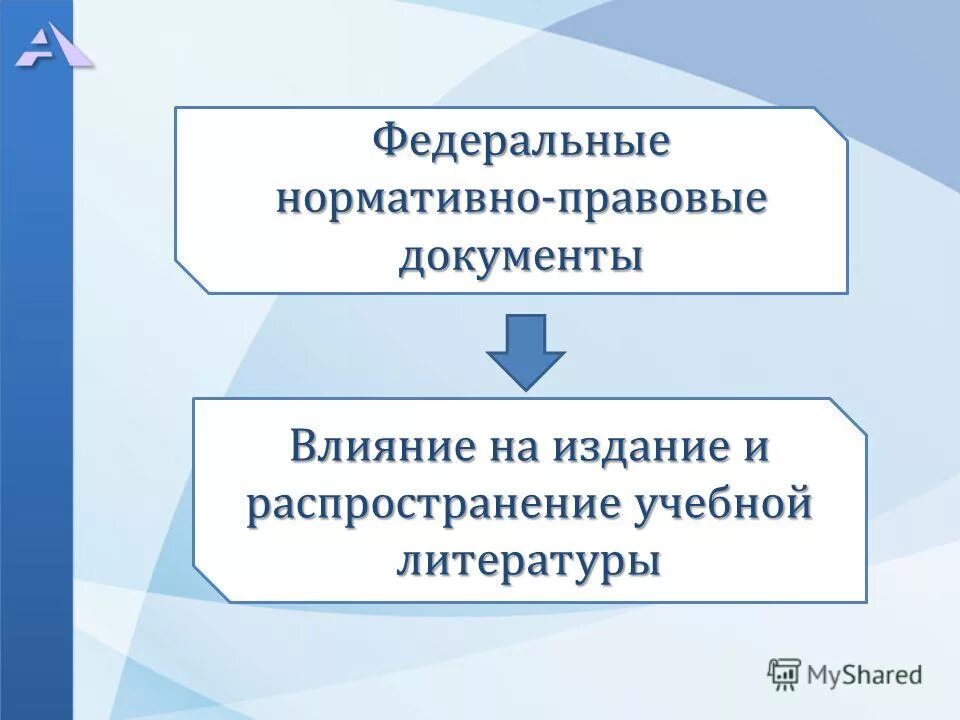 Федеральные нормативно-правовые документы

Влияние на издание и распространение учебной литературы

MyShared